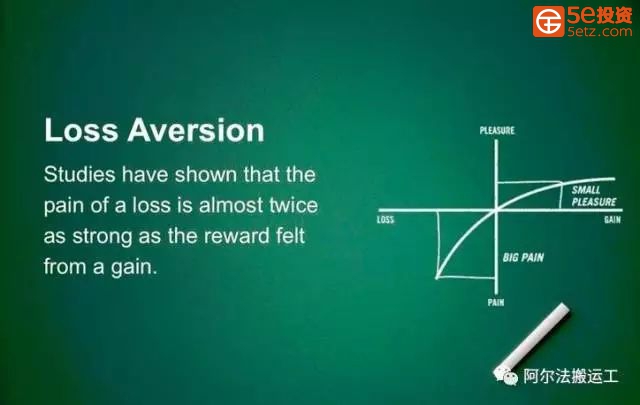 5e投资
5etz.com

Loss Aversion

Studies have shown that the pain of a loss is almost twice as strong as the reward felt from a gain.

PLEASURE
SMALL PLEASURE
LOSS
GAIN
BIG PAIN
PAIN

阿尔法搬运工